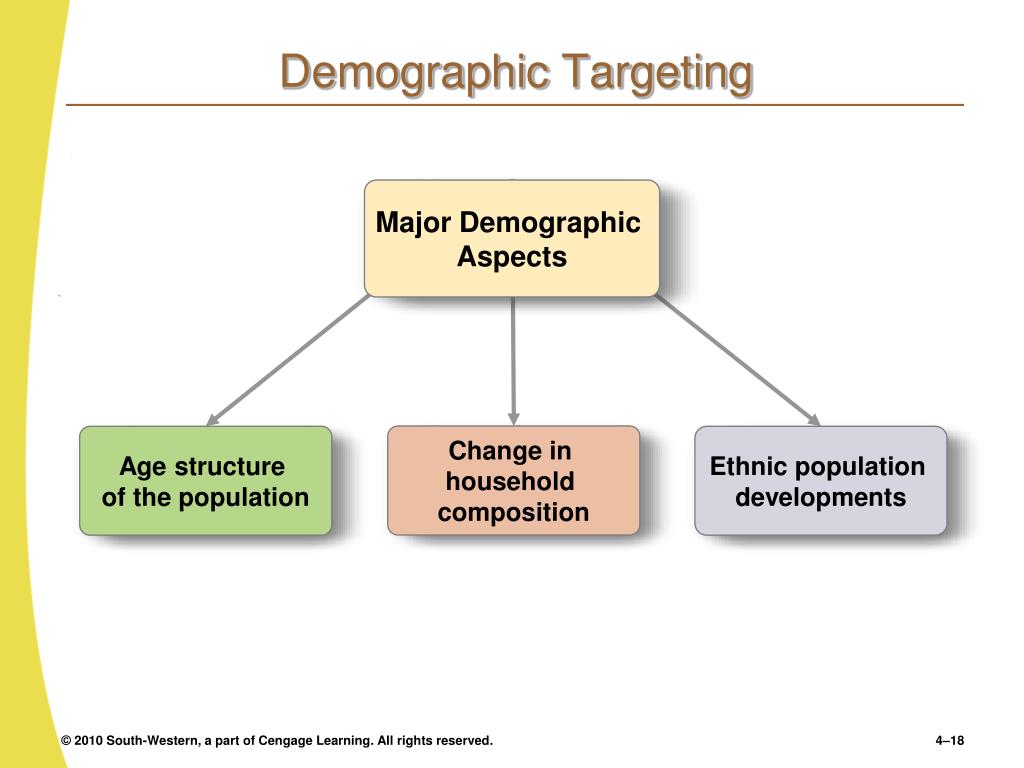 Demographic Targeting

Major Demographic Aspects

Age structure of the population

Change in household composition

Ethnic population developments

© 2010 South-Western, a part of Cengage Learning. All rights reserved.

4–18